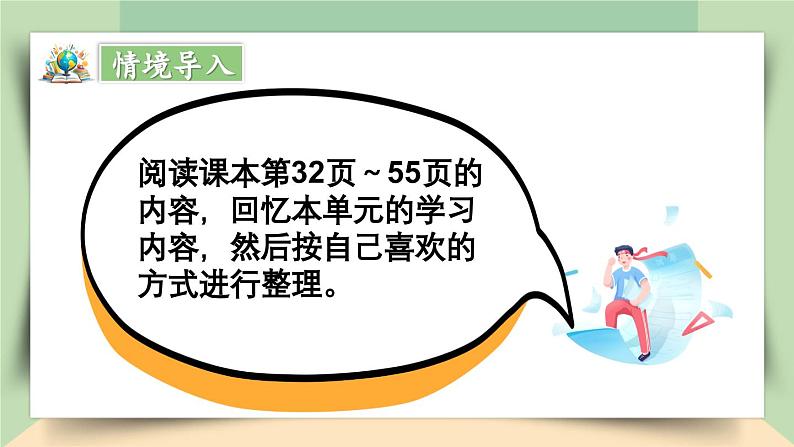 情境导入

阅读课本第32页～55页的内容，回忆本单元的学习内容，然后按自己喜欢的方式进行整理。